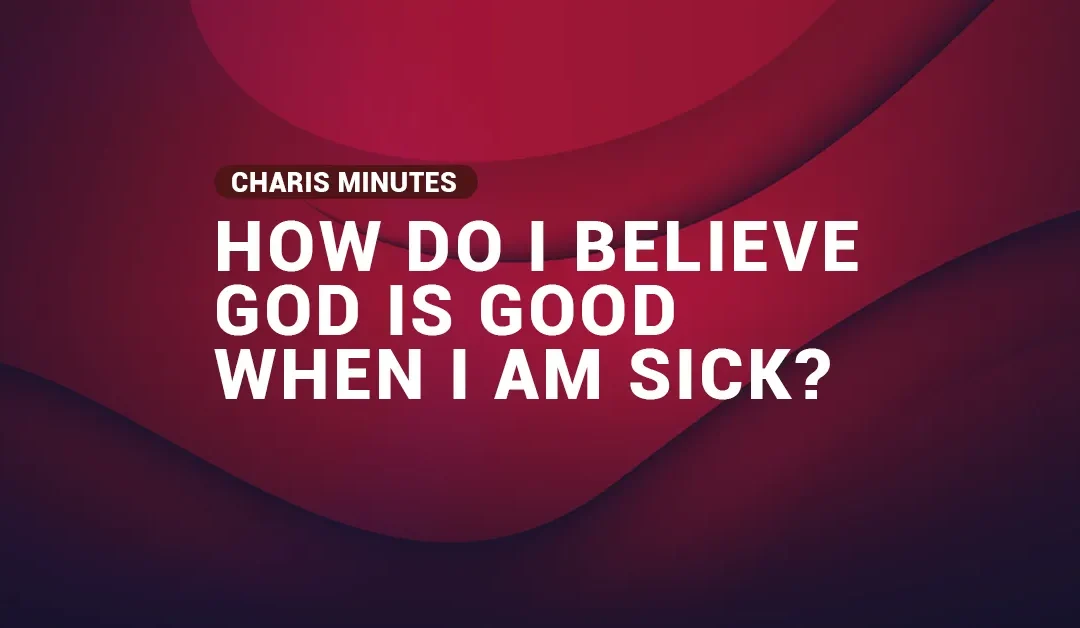 CHARIS MINUTES

HOW DO I BELIEVE GOD IS GOOD WHEN I AM SICK?